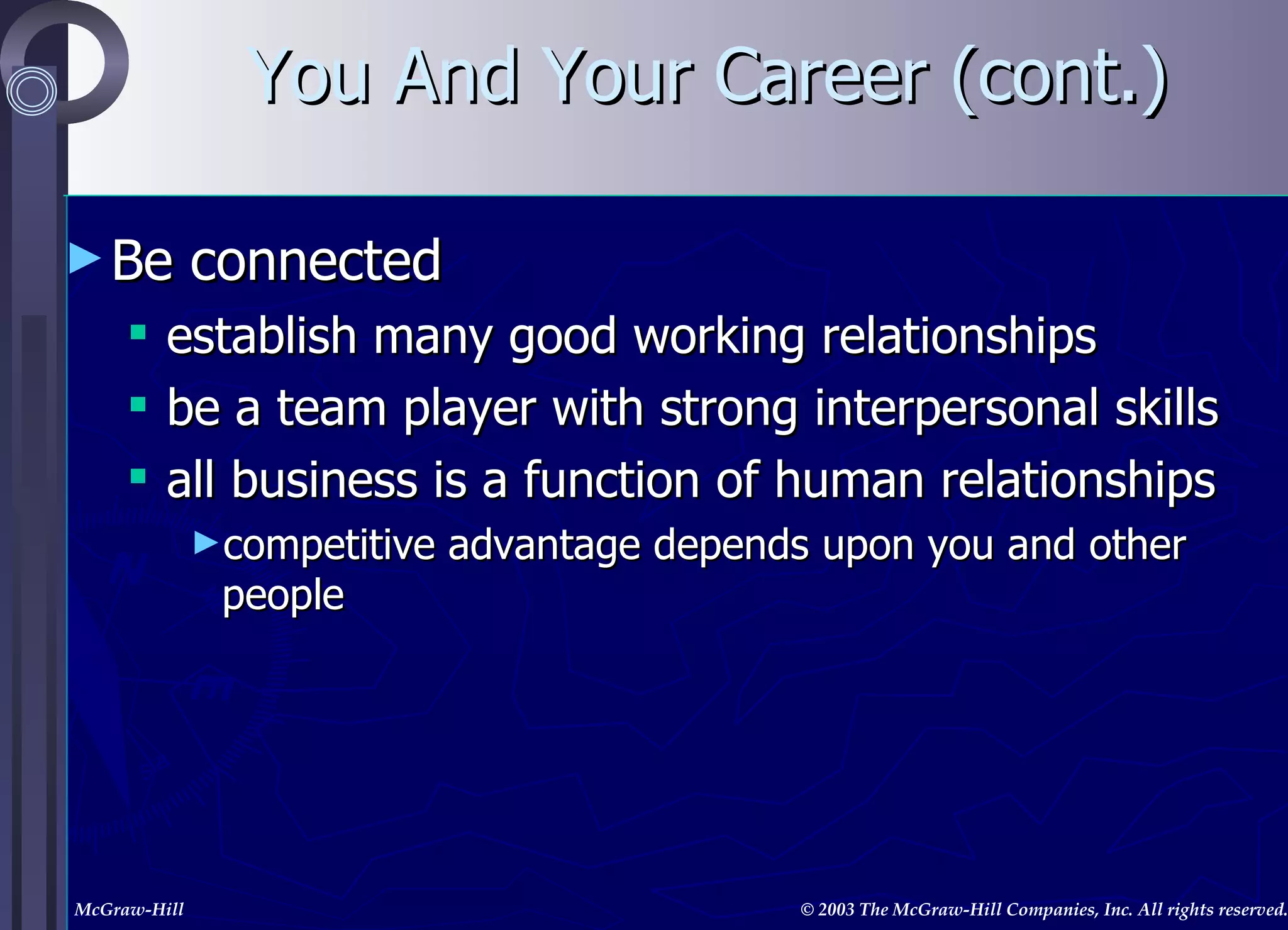 You And Your Career (cont.)

Be connected

establish many good working relationships

be a team player with strong interpersonal skills

all business is a function of human relationships

competitive advantage depends upon you and other people

McGraw-Hill

© 2003 The McGraw-Hill Companies, Inc. All rights reserved.